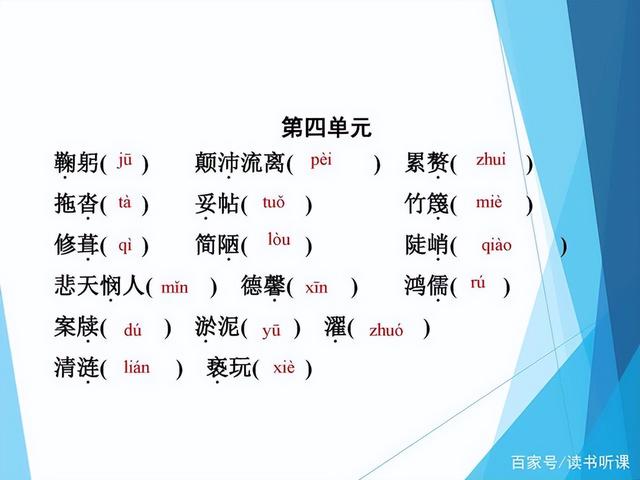 第四单元

鞠躬( jū )　颠沛流离( pèi )　累赘( zhui )

拖沓( tà )　妥帖( tuǒ )　竹篾( miè )

修葺( qì )　简陋( lòu )　陡峭( qiào )

悲天悯人( mǐn )　德馨( xīn )　鸿儒( rú )

案牍( dú )　淤泥( yū )　濯( zhuó )

清涟( lián )　亵玩( xiè )

百家号/读书听课